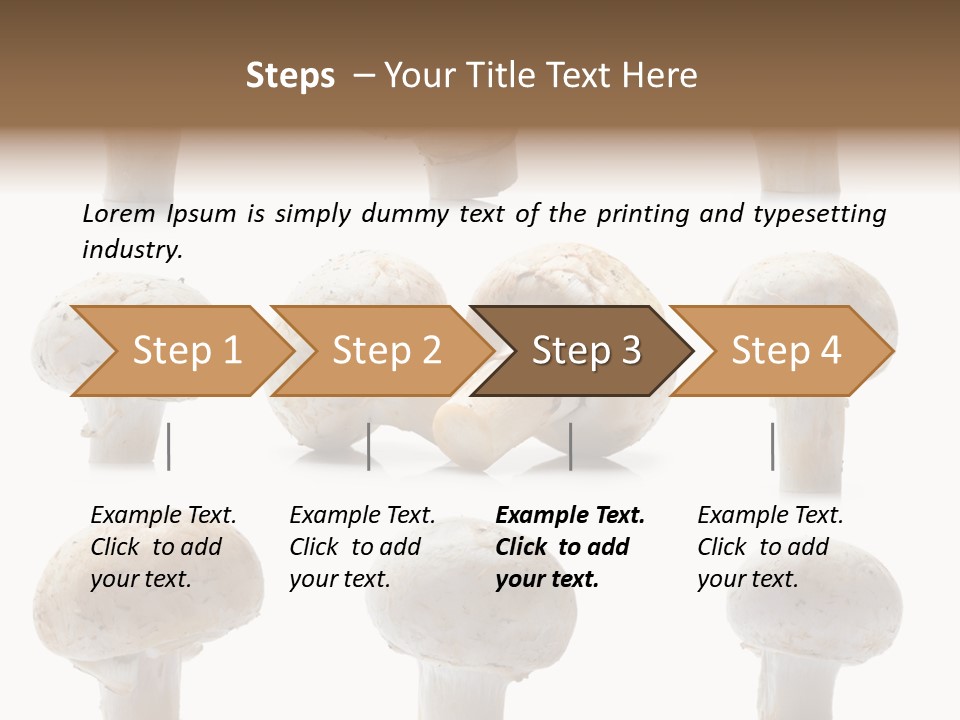 Steps – Your Title Text Here

Lorem Ipsum is simply dummy text of the printing and typesetting industry.

Step 1

Step 2

Step 3

Step 4

Example Text. Click to add your text.

Example Text. Click to add your text.

Example Text. Click to add your text.

Example Text. Click to add your text.